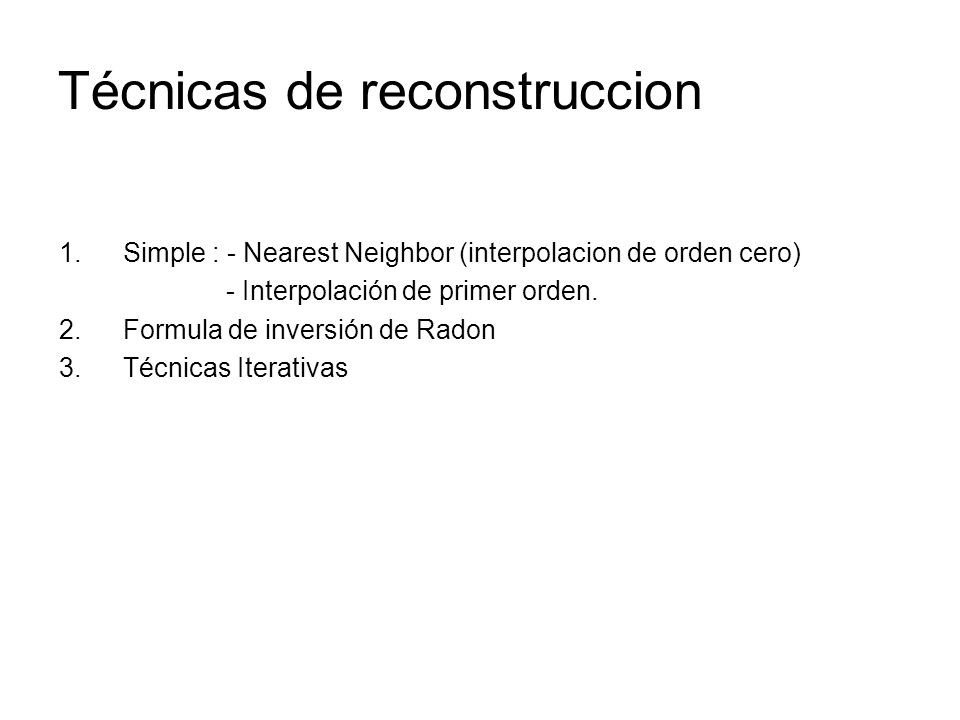 Técnicas de reconstruccion

1. Simple : - Nearest Neighbor (interpolacion de orden cero)
- Interpolación de primer orden.
2. Formula de inversión de Radon
3. Técnicas Iterativas